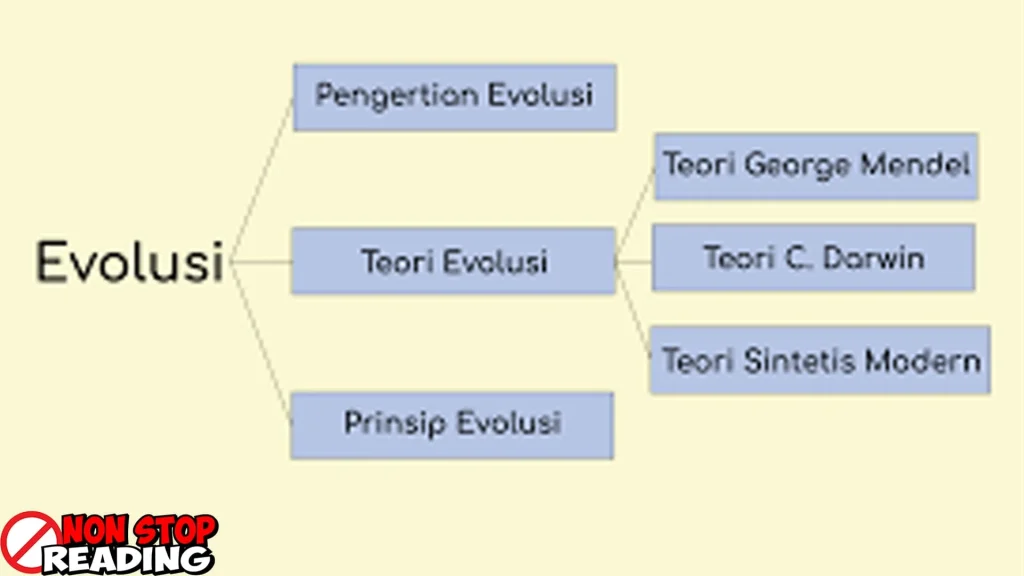 Evolusi

Pengertian Evolusi

Teori Evolusi

Teori George Mendel

Teori C. Darwin

Teori Sintetis Modern

Prinsip Evolusi

NON STOP READING